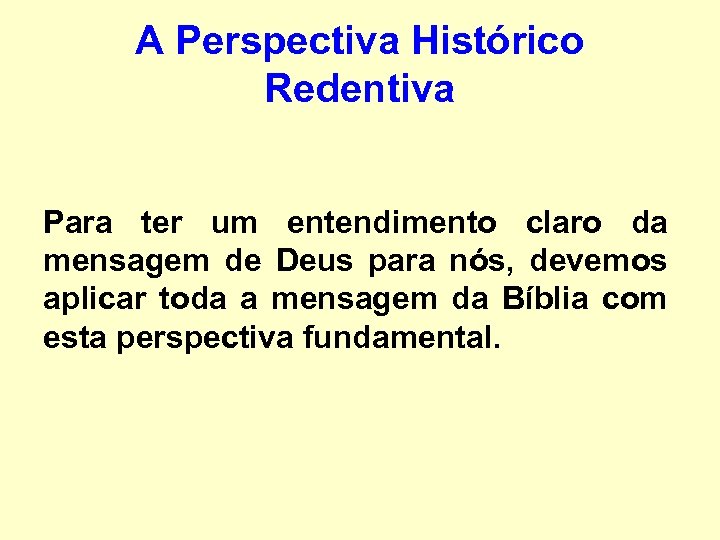 A Perspectiva Histórico Redentiva

Para ter um entendimento claro da mensagem de Deus para nós, devemos aplicar toda a mensagem da Bíblia com esta perspectiva fundamental.